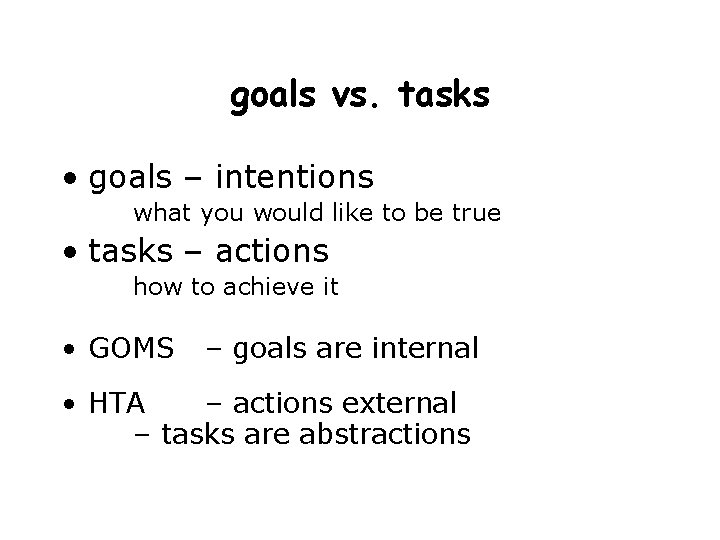 goals vs. tasks

• goals – intentions
what you would like to be true

• tasks – actions
how to achieve it

• GOMS – goals are internal

• HTA – actions external
– tasks are abstractions